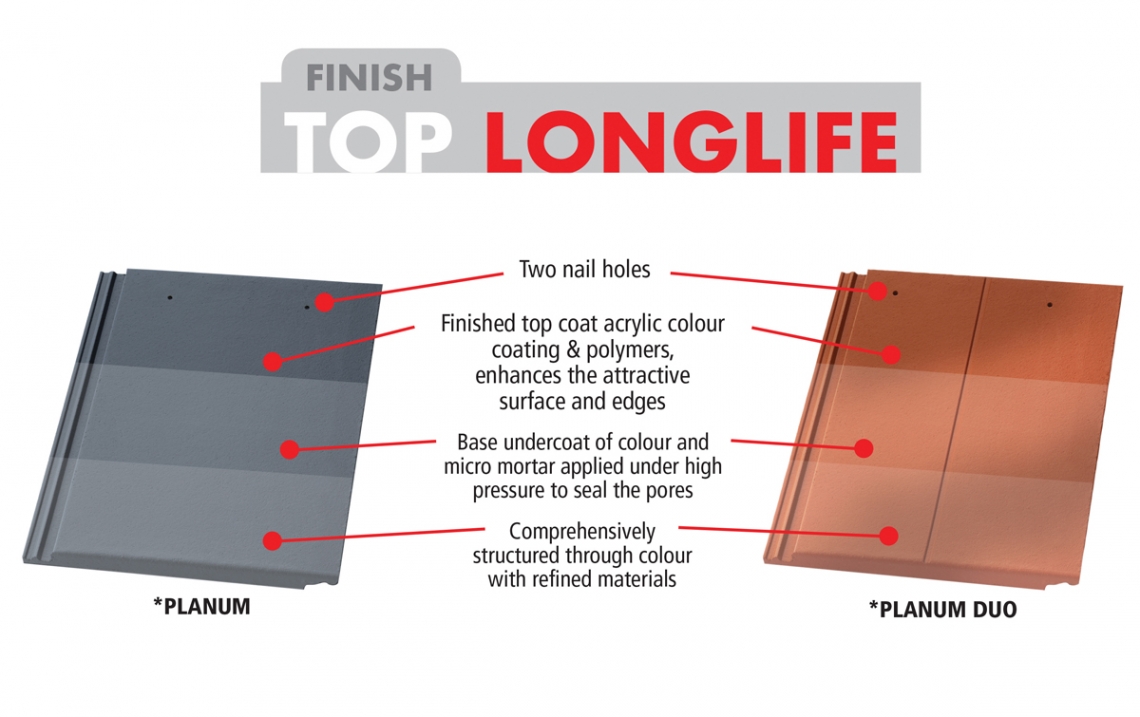 FINISH
TOP LONGLIFE

Two nail holes

Finished top coat acrylic colour coating & polymers, enhances the attractive surface and edges

Base undercoat of colour and micro mortar applied under high pressure to seal the pores

Comprehensively structured through colour with refined materials

*PLANUM

*PLANUM DUO